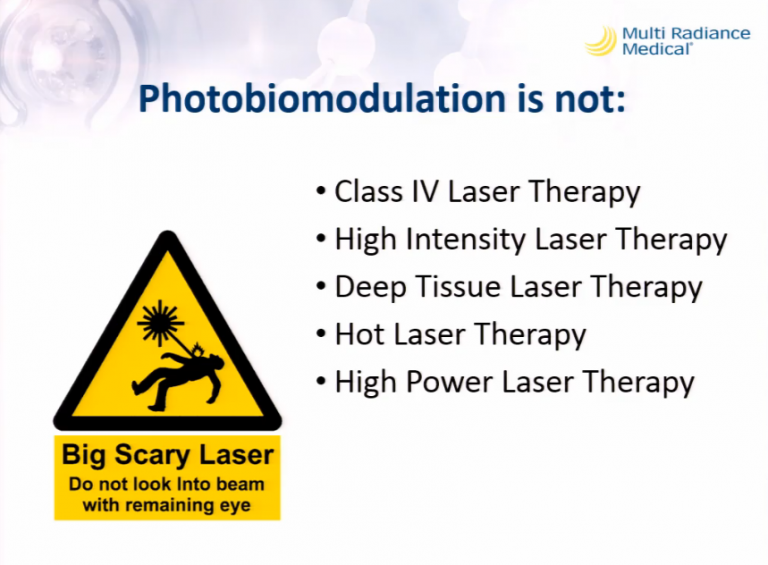 Multi Radiance Medical®

Photobiomodulation is not:

• Class IV Laser Therapy
• High Intensity Laser Therapy
• Deep Tissue Laser Therapy
• Hot Laser Therapy
• High Power Laser Therapy

Big Scary Laser
Do not look Into beam with remaining eye